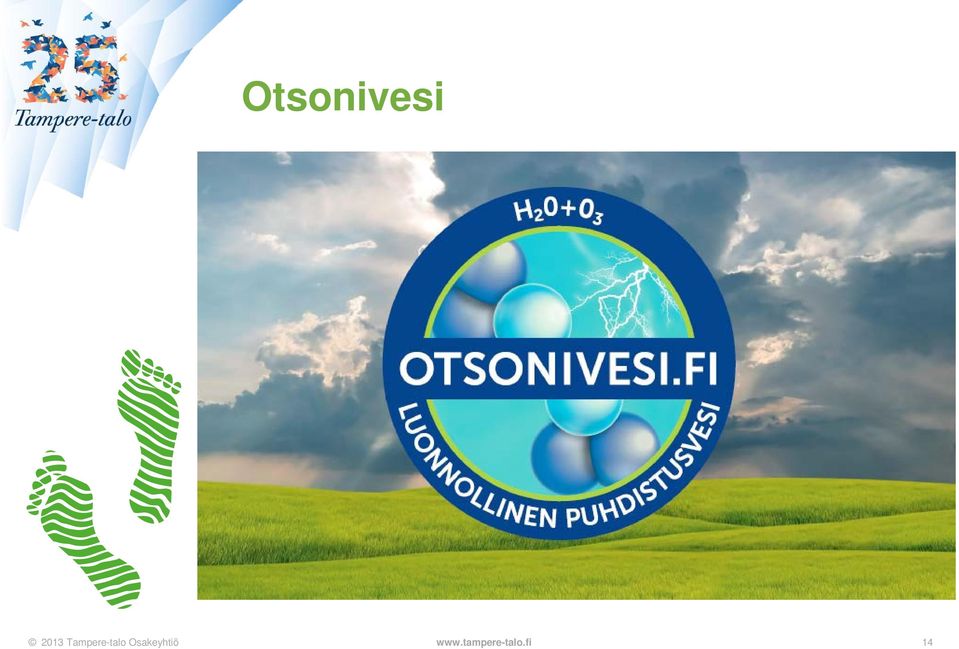 25
Tampere-talo

Otsonivesi

$H_20+0_3$

OTSONIVESI.FI

LUONNOLLINEN PUHDISTUSVESI

© 2013 Tampere-talo Osakeyhtiö

www.tampere-talo.fi

14